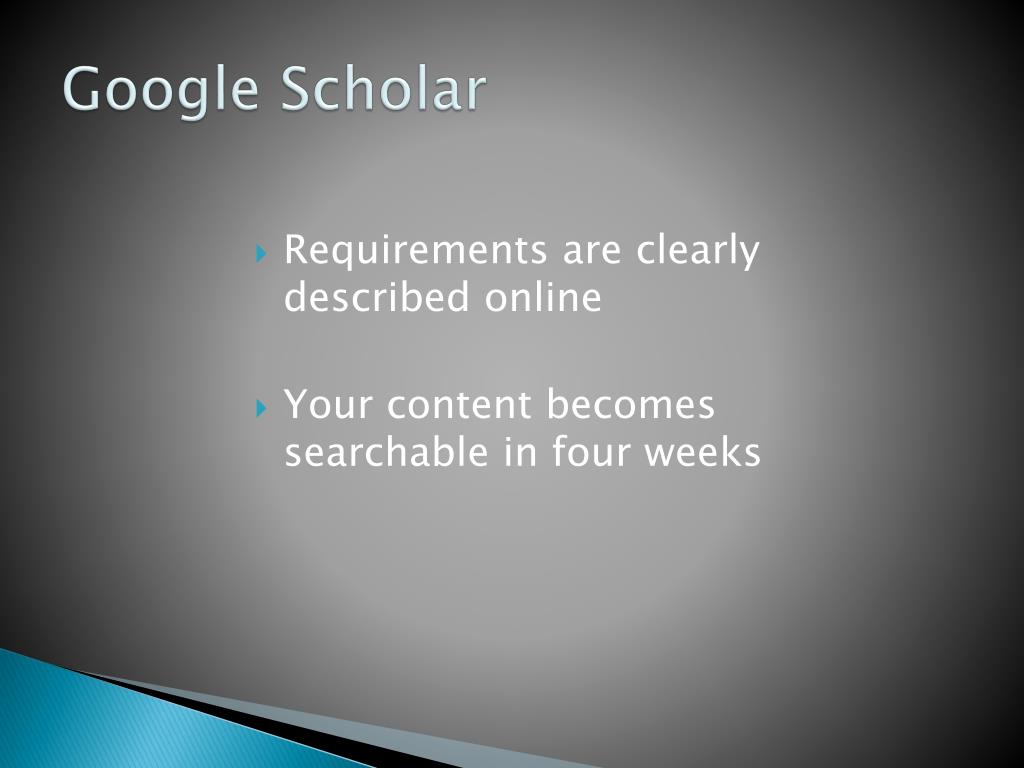 Google Scholar

Requirements are clearly described online

Your content becomes searchable in four weeks